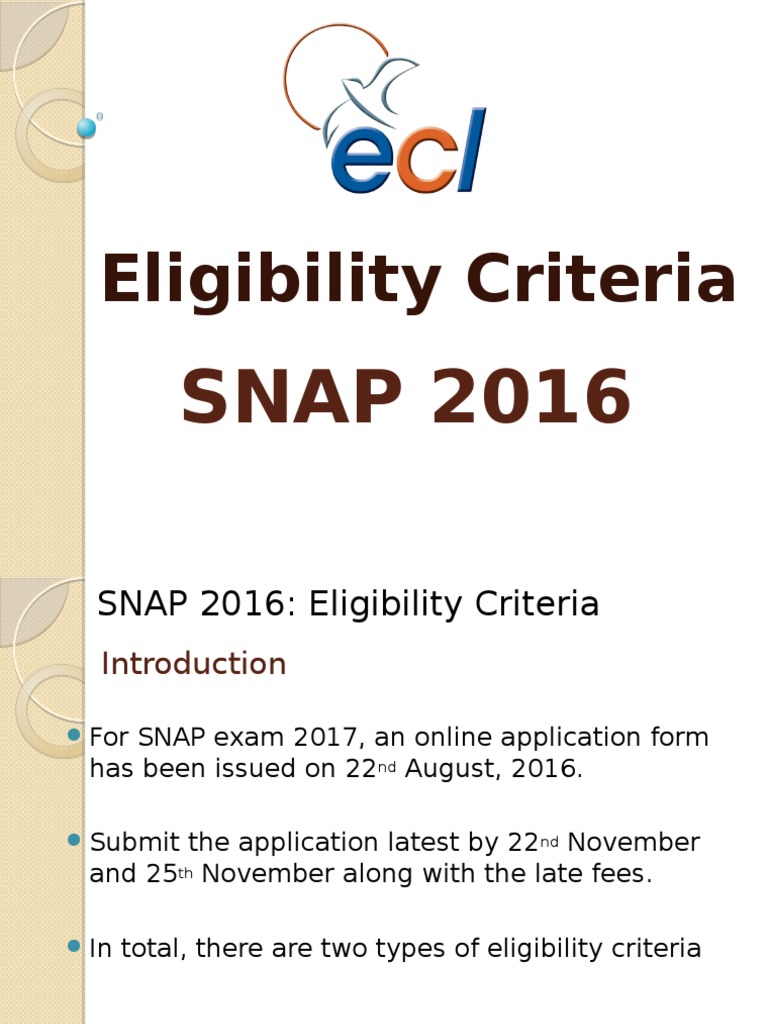 ecl

Eligibility Criteria

SNAP 2016

SNAP 2016: Eligibility Criteria

Introduction

For SNAP exam 2017, an online application form has been issued on 22nd August, 2016.

Submit the application latest by 22nd November and 25th November along with the late fees.

In total, there are two types of eligibility criteria